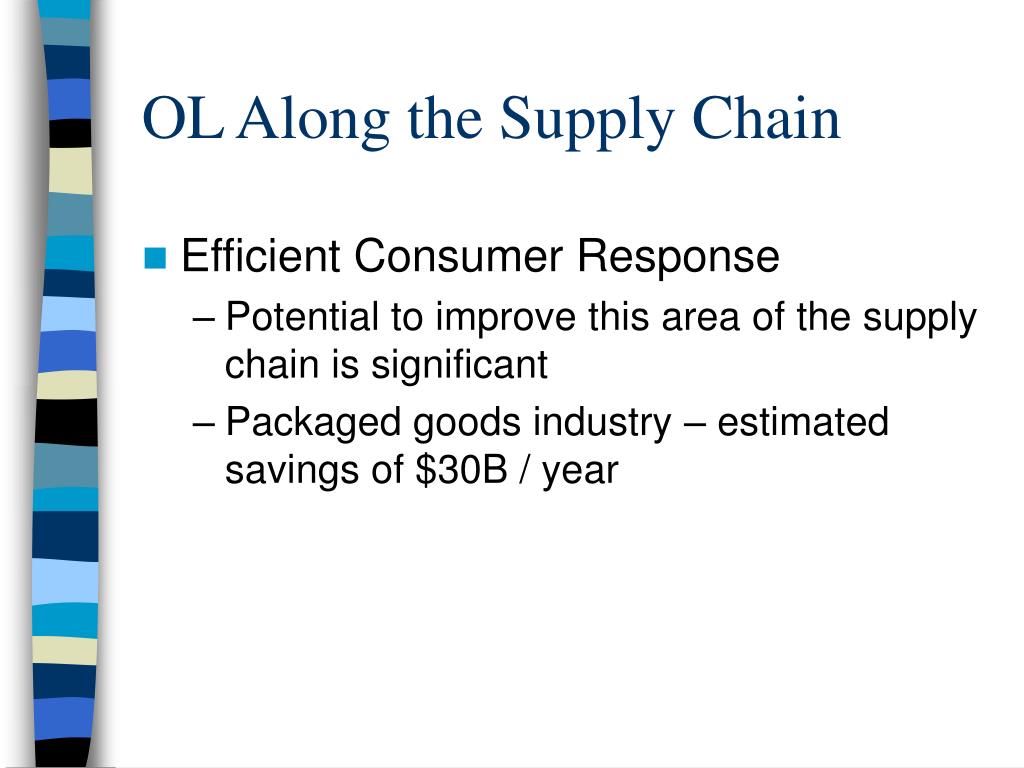 OL Along the Supply Chain

Efficient Consumer Response

– Potential to improve this area of the supply chain is significant

– Packaged goods industry – estimated savings of \$30B / year